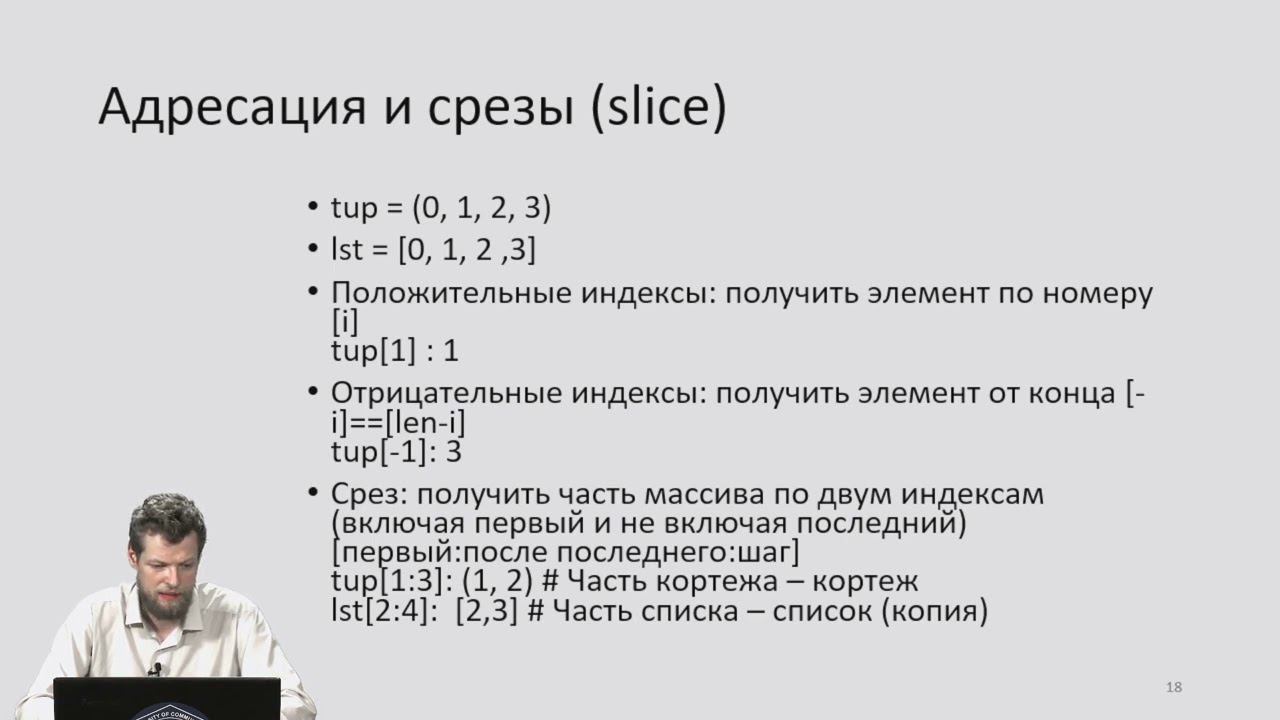 Адресация и срезы (slice)

• tup = (0, 1, 2, 3)
• lst = [0, 1, 2 ,3]
• Положительные индексы: получить элемент по номеру [i]
tup[1] : 1
• Отрицательные индексы: получить элемент от конца [-i]==[len-i]
tup[-1]: 3
• Срез: получить часть массива по двум индексам (включая первый и не включая последний)
[первый:после последнего:шаг]
tup[1:3]: (1, 2) # Часть кортежа – кортеж
lst[2:4]: [2,3] # Часть списка – список (копия)

18